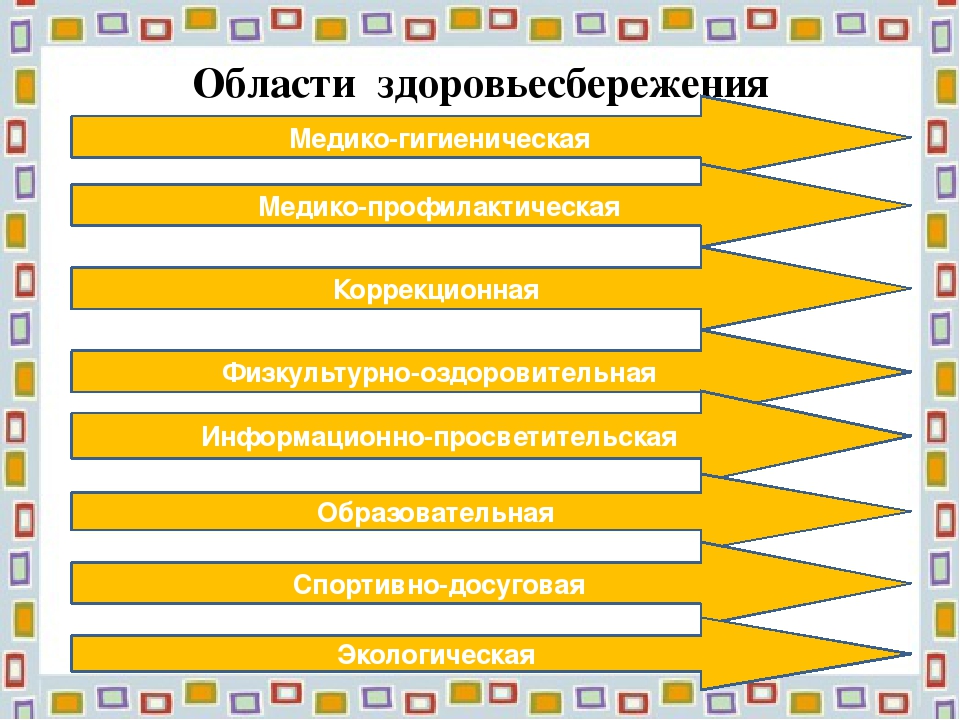 Области здоровьесбережения

Медико-гигиеническая

Медико-профилактическая

Коррекционная

Физкультурно-оздоровительная

Информационно-просветительская

Образовательная

Спортивно-досуговая

Экологическая